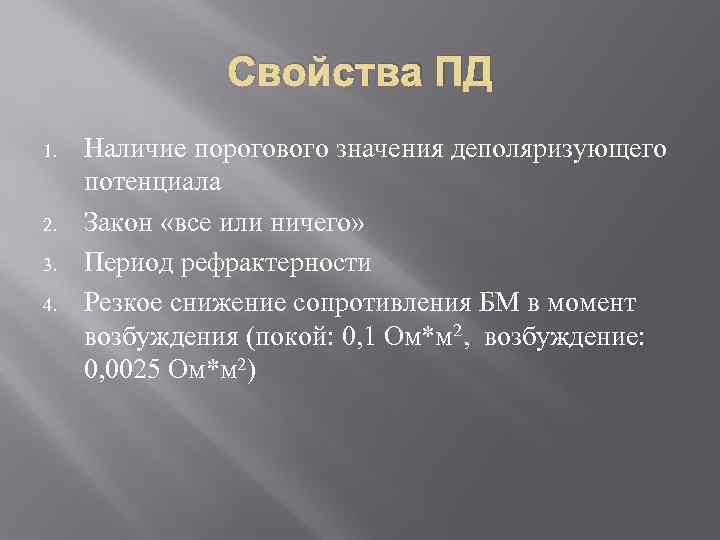 Свойства ПД

1. Наличие порогового значения деполяризующего потенциала
2. Закон «все или ничего»
3. Период рефрактерности
4. Резкое снижение сопротивления БМ в момент возбуждения (покой: 0,1 Ом*м$^2$, возбуждение: 0,0025 Ом*м$^2$)